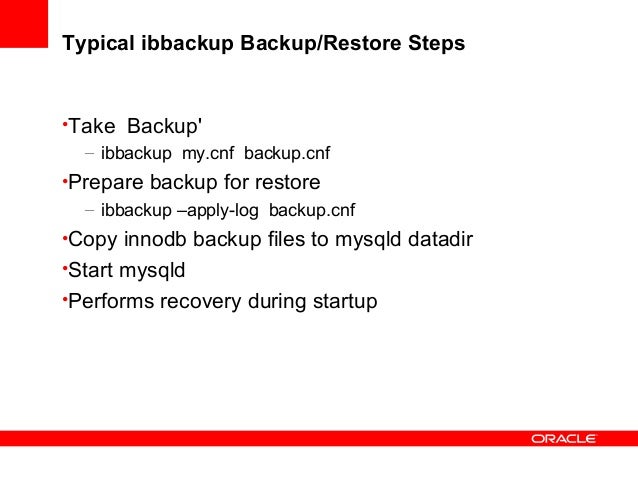 Typical ibbackup Backup/Restore Steps

•Take Backup'
– ibbackup my.cnf backup.cnf
•Prepare backup for restore
– ibbackup –apply-log backup.cnf
•Copy innodb backup files to mysqld datadir
•Start mysqld
•Performs recovery during startup

ORACLE